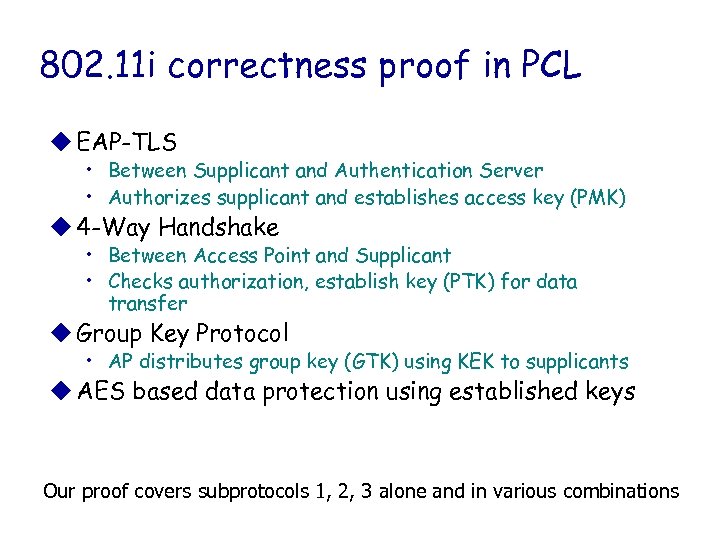 802.11i correctness proof in PCL

◆ EAP-TLS
• Between Supplicant and Authentication Server
• Authorizes supplicant and establishes access key (PMK)
◆ 4-Way Handshake
• Between Access Point and Supplicant
• Checks authorization, establish key (PTK) for data transfer
◆ Group Key Protocol
• AP distributes group key (GTK) using KEK to supplicants
◆ AES based data protection using established keys

Our proof covers subprotocols 1, 2, 3 alone and in various combinations